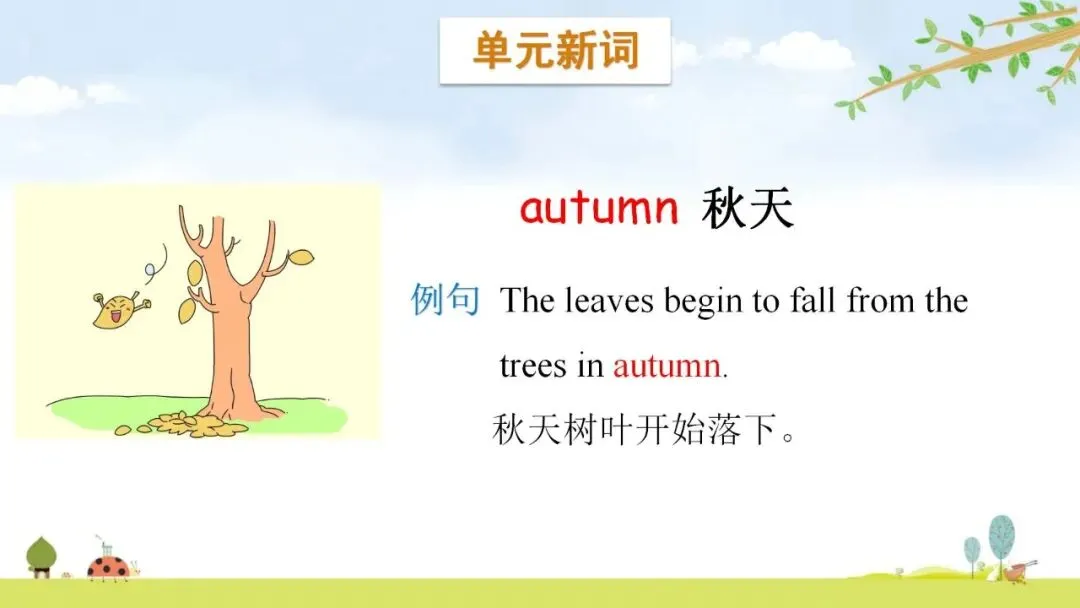 单元新词

autumn 秋天

例句 The leaves begin to fall from the trees in autumn.

秋天树叶开始落下。